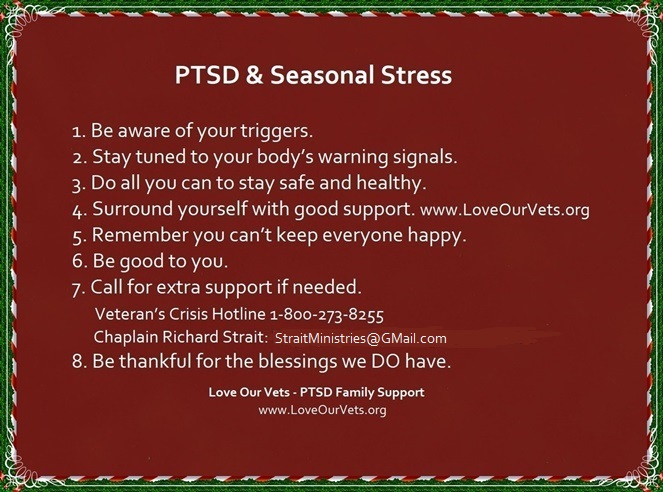 PTSD & Seasonal Stress

1. Be aware of your triggers.
2. Stay tuned to your body's warning signals.
3. Do all you can to stay safe and healthy.
4. Surround yourself with good support. www.LoveOurVets.org
5. Remember you can't keep everyone happy.
6. Be good to you.
7. Call for extra support if needed.
Veteran's Crisis Hotline 1-800-273-8255
Chaplain Richard Strait: StraitMinistries@GMail.com
8. Be thankful for the blessings we DO have.

Love Our Vets - PTSD Family Support
www.LoveOurVets.org